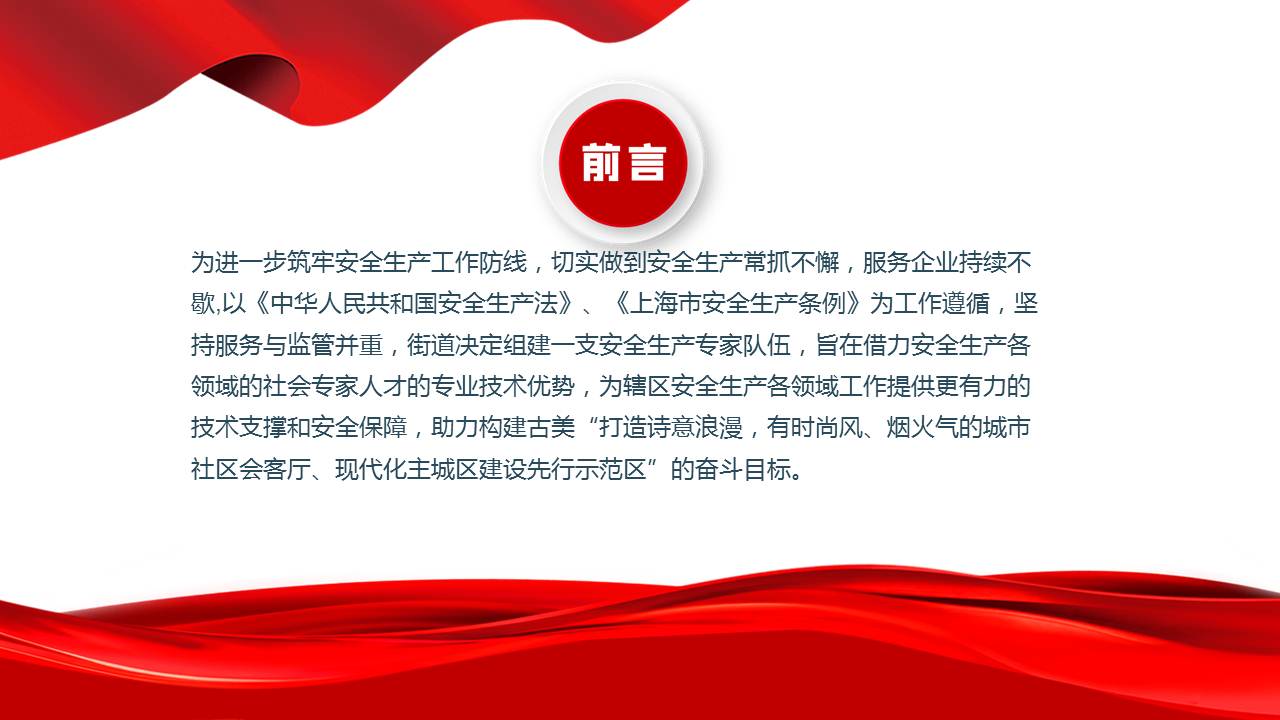 前言

为进一步筑牢安全生产工作防线，切实做到安全生产常抓不懈，服务企业持续不歇,以《中华人民共和国安全生产法》、《上海市安全生产条例》为工作遵循，坚持服务与监管并重，街道决定组建一支安全生产专家队伍，旨在借力安全生产各领域的社会专家人才的专业技术优势，为辖区安全生产各领域工作提供更有力的技术支撑和安全保障，助力构建古美“打造诗意浪漫，有时尚风、烟火气的城市社区会客厅、现代化主城区建设先行示范区”的奋斗目标。